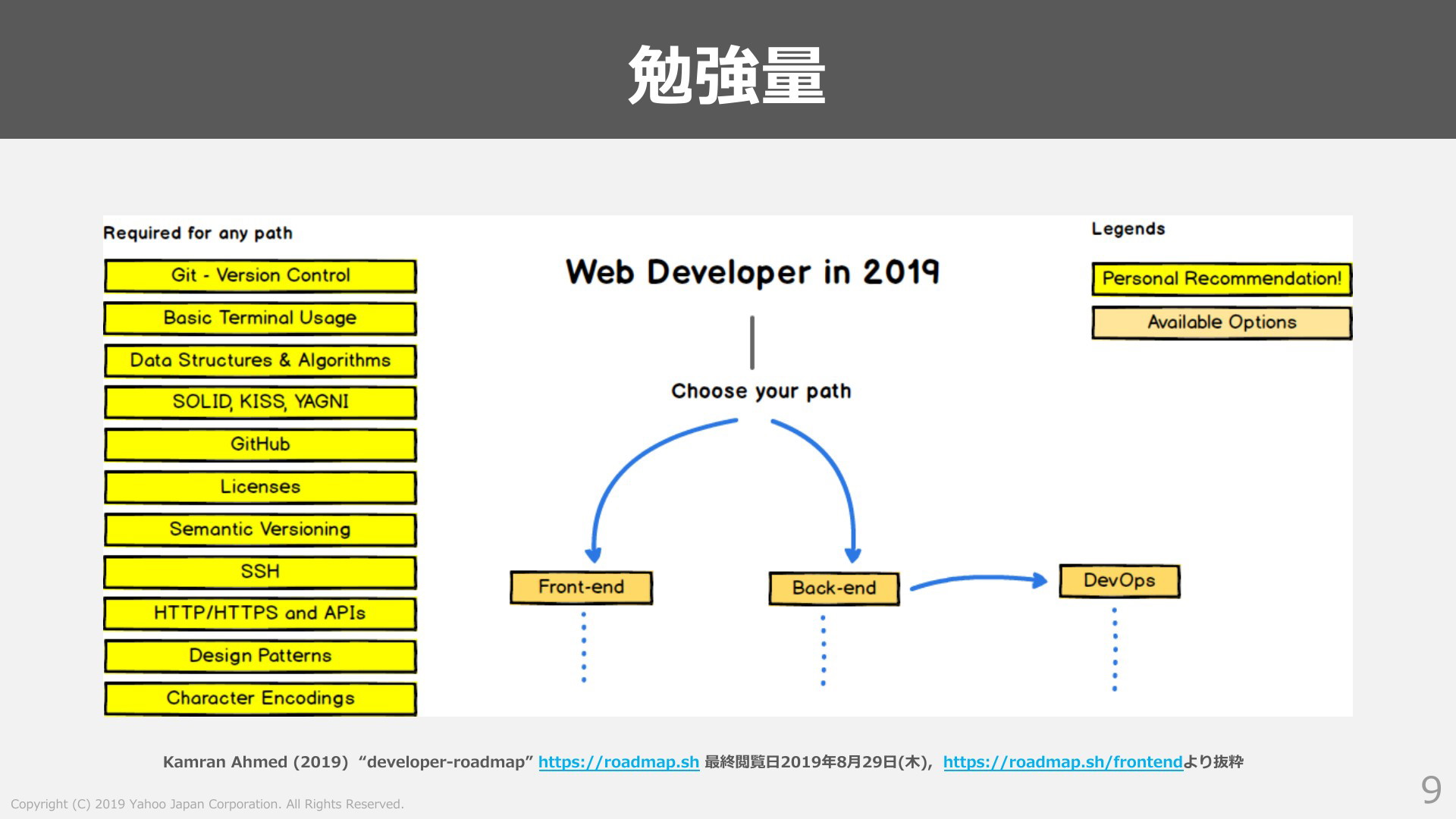 勉強量

Required for any path

Git - Version Control

Basic Terminal Usage

Data Structures & Algorithms

SOLID, KISS, YAGNI

GitHub

Licenses

Semantic Versioning

SSH

HTTP/HTTPS and APIs

Design Patterns

Character Encodings

Web Developer in 2019

Choose your path

Front-end

Back-end

DevOps

Legends

Personal Recommendation!

Available Options

Kamran Ahmed (2019) “developer-roadmap” https://roadmap.sh 最終閲覧日2019年8月29日(木), https://roadmap.sh/frontendより抜粋

Copyright (C) 2019 Yahoo Japan Corporation. All Rights Reserved.

9